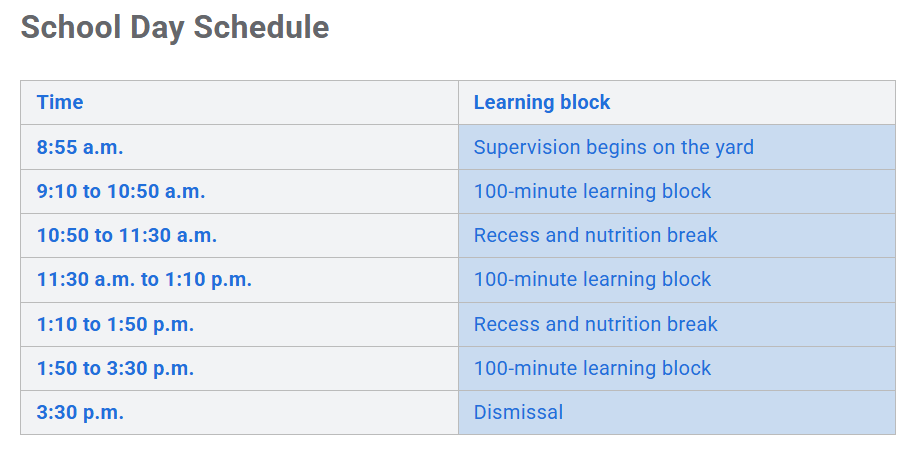 School Day Schedule

| Time | Learning block |
|---|---|
| 8:55 a.m. | Supervision begins on the yard |
| 9:10 to 10:50 a.m. | 100-minute learning block |
| 10:50 to 11:30 a.m. | Recess and nutrition break |
| 11:30 a.m. to 1:10 p.m. | 100-minute learning block |
| 1:10 to 1:50 p.m. | Recess and nutrition break |
| 1:50 to 3:30 p.m. | 100-minute learning block |
| 3:30 p.m. | Dismissal |